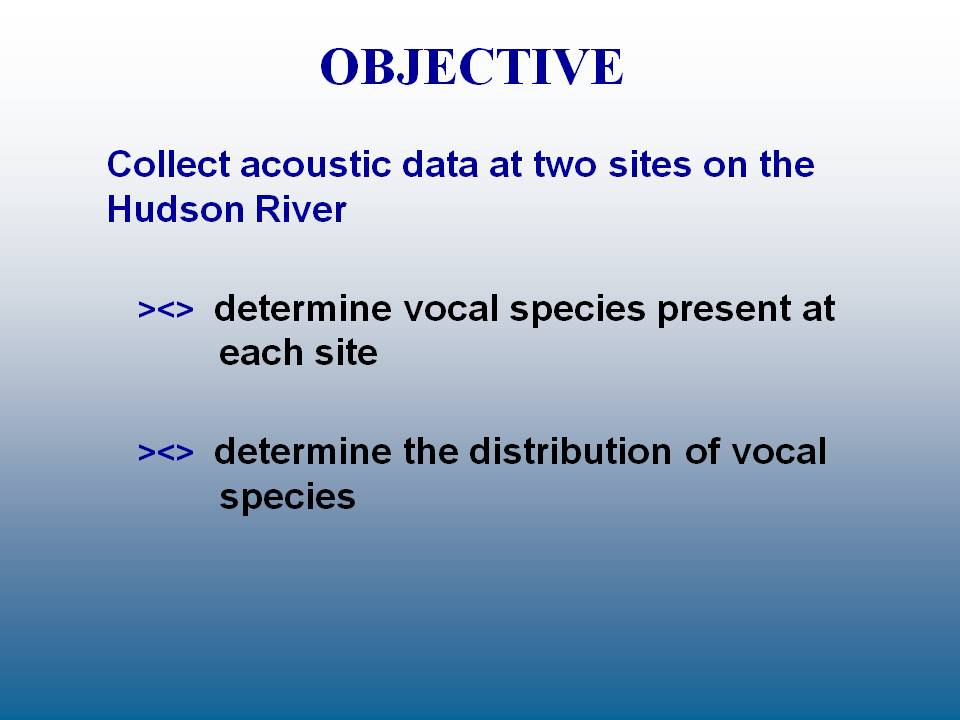 OBJECTIVE

Collect acoustic data at two sites on the Hudson River

><> determine vocal species present at each site

><> determine the distribution of vocal species